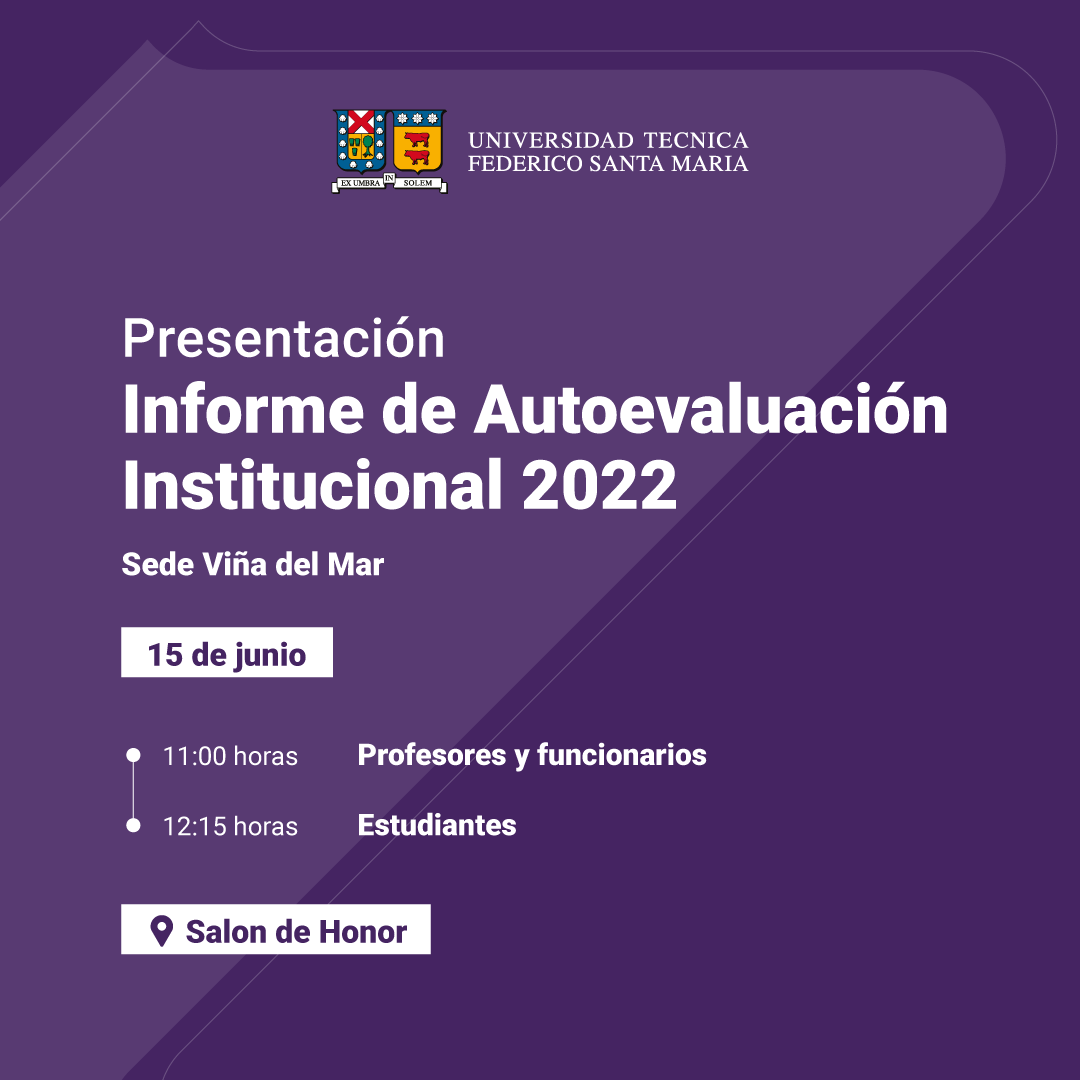 EX UMBRA IN SOLEM

UNIVERSIDAD TECNICA
FEDERICO SANTA MARIA

Presentación
Informe de Autoevaluación Institucional 2022

Sede Viña del Mar

15 de junio

11:00 horas Profesores y funcionarios

12:15 horas Estudiantes

Salon de Honor